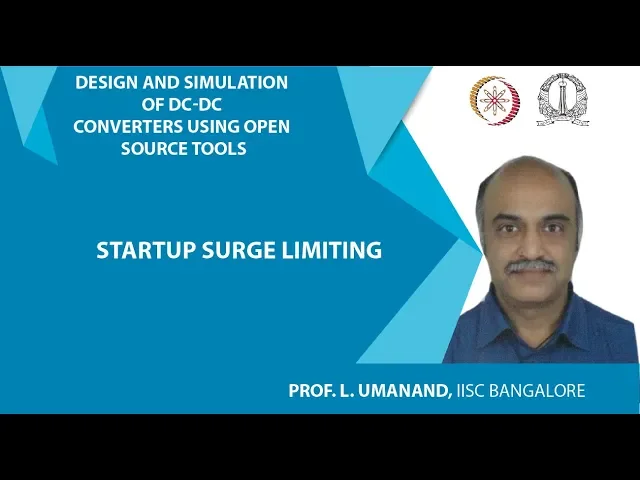 DESIGN AND SIMULATION OF DC-DC CONVERTERS USING OPEN SOURCE TOOLS

STARTUP SURGE LIMITING

PROF. L. UMANAND, IISC BANGALORE